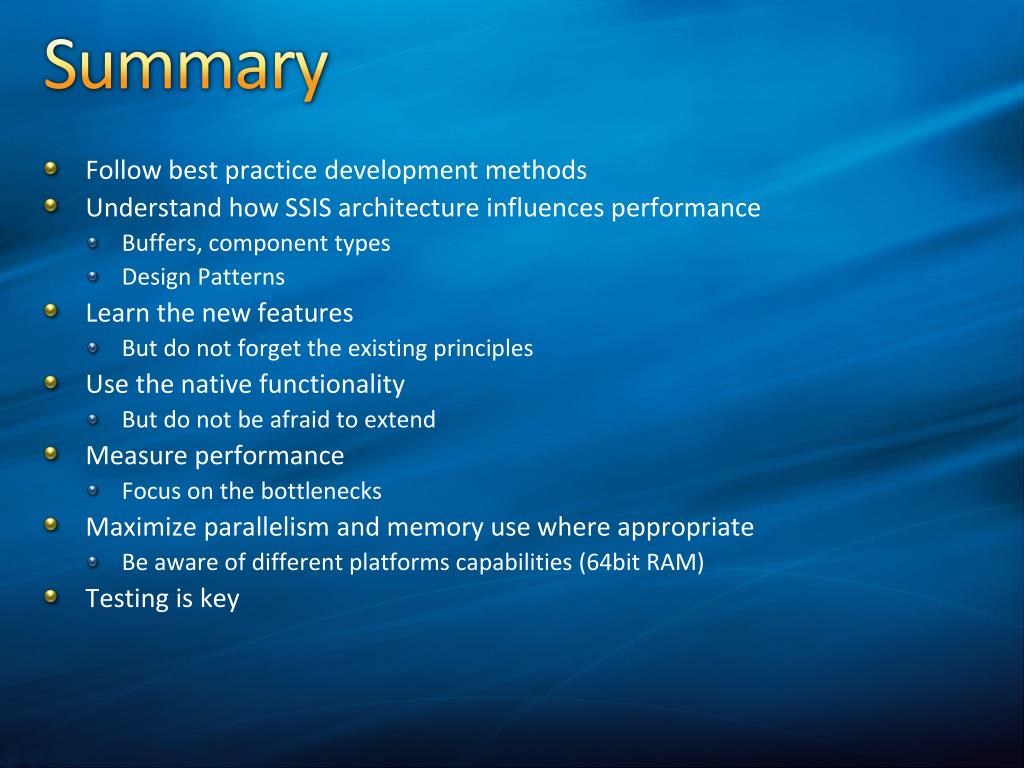 Summary

Follow best practice development methods
Understand how SSIS architecture influences performance
Buffers, component types
Design Patterns
Learn the new features
But do not forget the existing principles
Use the native functionality
But do not be afraid to extend
Measure performance
Focus on the bottlenecks
Maximize parallelism and memory use where appropriate
Be aware of different platforms capabilities (64bit RAM)
Testing is key